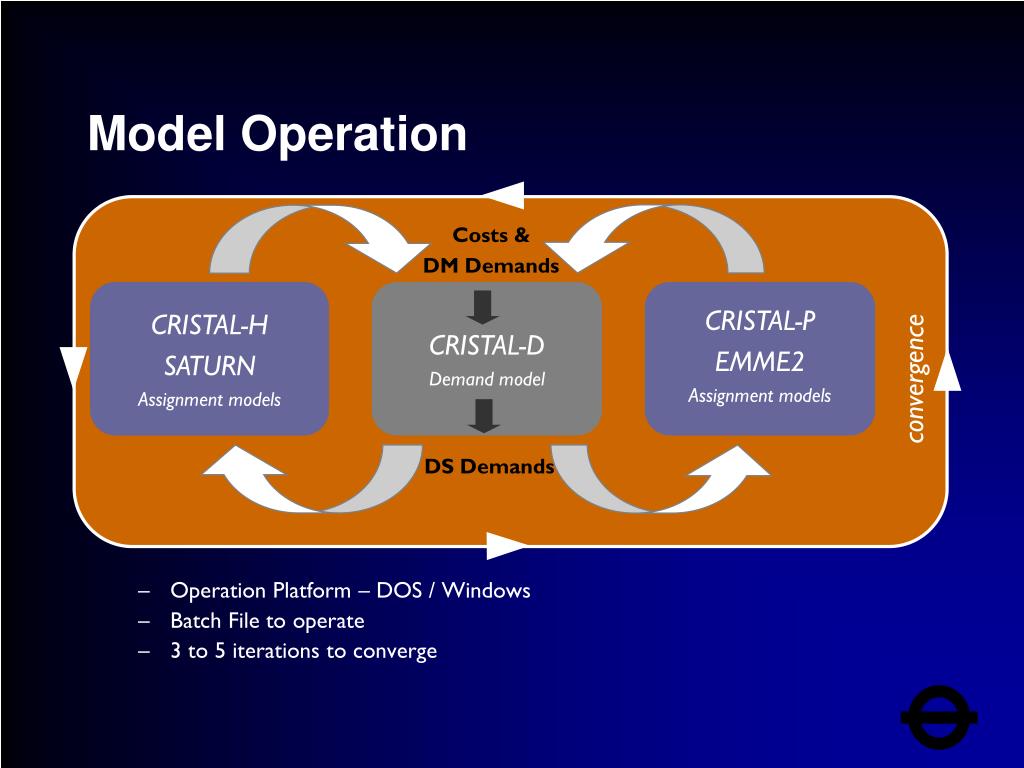 Model Operation

Costs &
DM Demands

CRISTAL-H
SATURN
Assignment models

CRISTAL-D
Demand model

CRISTAL-P
EMME2
Assignment models

convergence

DS Demands

– Operation Platform – DOS / Windows
– Batch File to operate
– 3 to 5 iterations to converge